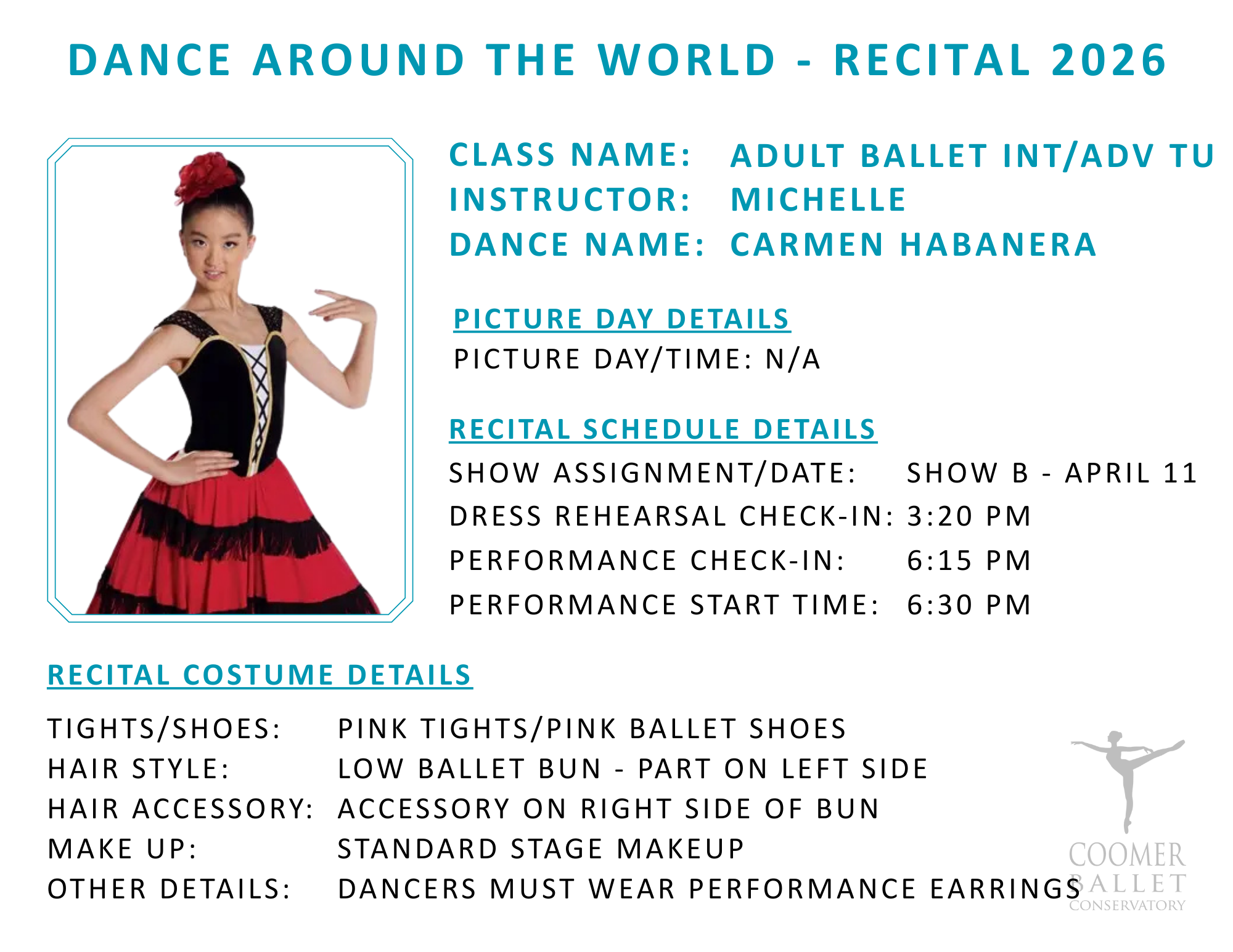 DANCE AROUND THE WORLD - RECITAL 2026

CLASS NAME: ADULT BALLET INT/ADV TU
INSTRUCTOR: MICHELLE
DANCE NAME: CARMEN HABANERA

PICTURE DAY DETAILS
PICTURE DAY/TIME: N/A

RECITAL SCHEDULE DETAILS
SHOW ASSIGNMENT/DATE: SHOW B - APRIL 11
DRESS REHEARSAL CHECK-IN: 3:20 PM
PERFORMANCE CHECK-IN: 6:15 PM
PERFORMANCE START TIME: 6:30 PM

RECITAL COSTUME DETAILS

TIGHTS/SHOES: PINK TIGHTS/PINK BALLET SHOES
HAIR STYLE: LOW BALLET BUN - PART ON LEFT SIDE
HAIR ACCESSORY: ACCESSORY ON RIGHT SIDE OF BUN
MAKE UP: STANDARD STAGE MAKEUP
OTHER DETAILS: DANCERS MUST WEAR PERFORMANCE EARRINGS

COOMER BALLET CONSERVATORY